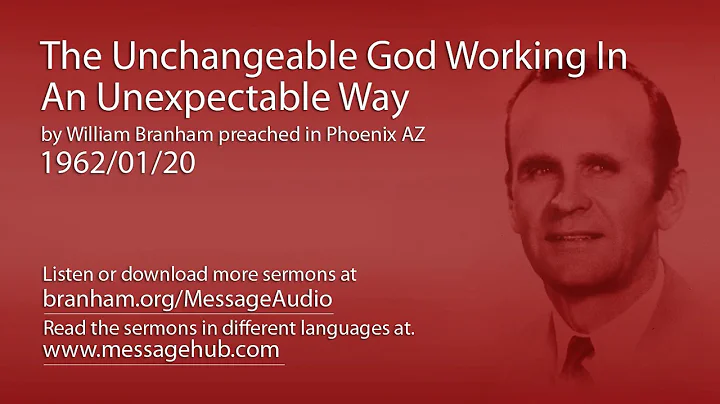 The Unchangeable God Working In An Unexpectable Way

by William Branham preached in Phoenix AZ

1962/01/20

Listen or download more sermons at
branham.org/MessageAudio

Read the sermons in different languages at.
www.messagehub.com